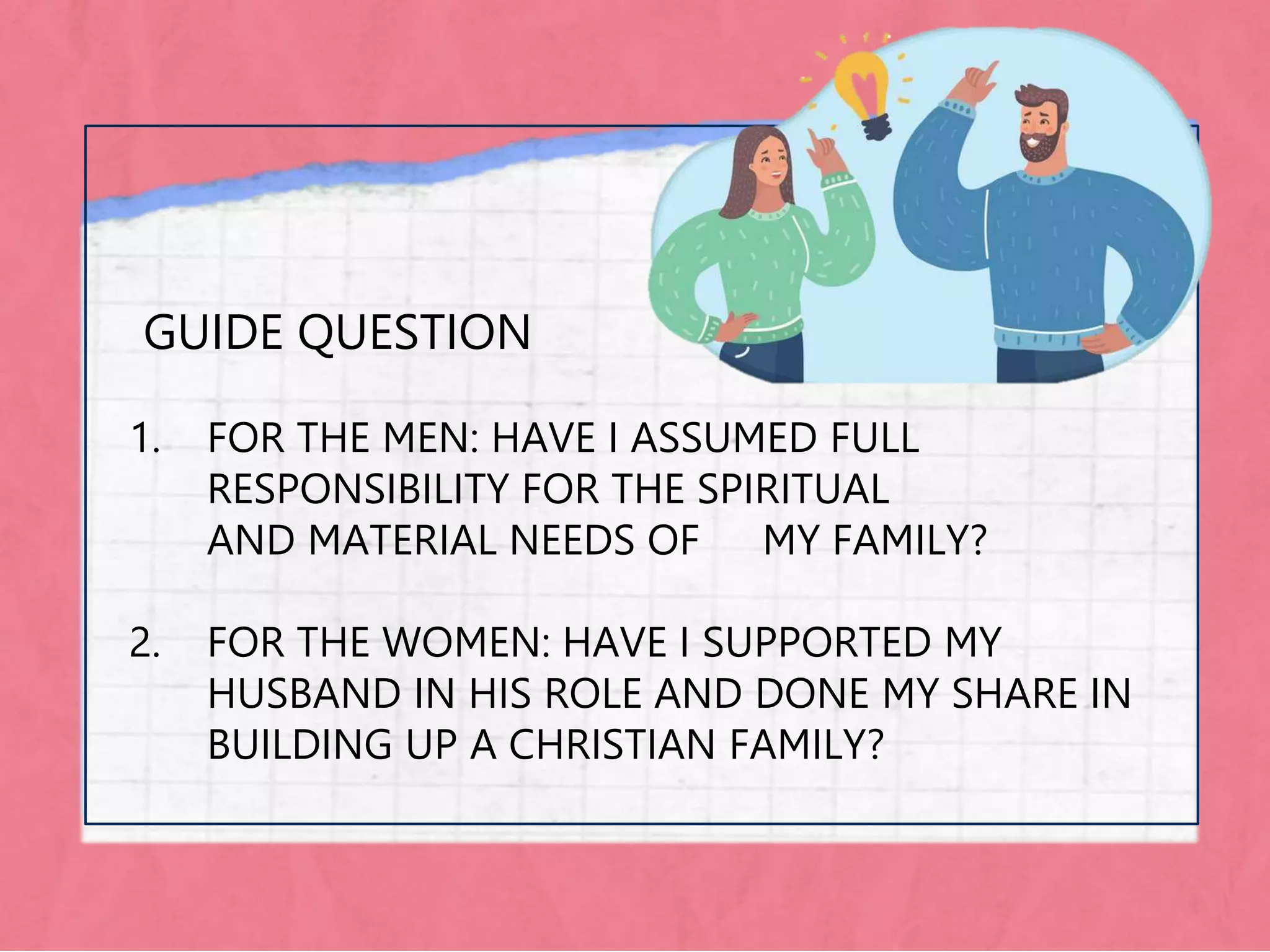 GUIDE QUESTION

1. FOR THE MEN: HAVE I ASSUMED FULL RESPONSIBILITY FOR THE SPIRITUAL AND MATERIAL NEEDS OF MY FAMILY?

2. FOR THE WOMEN: HAVE I SUPPORTED MY HUSBAND IN HIS ROLE AND DONE MY SHARE IN BUILDING UP A CHRISTIAN FAMILY?